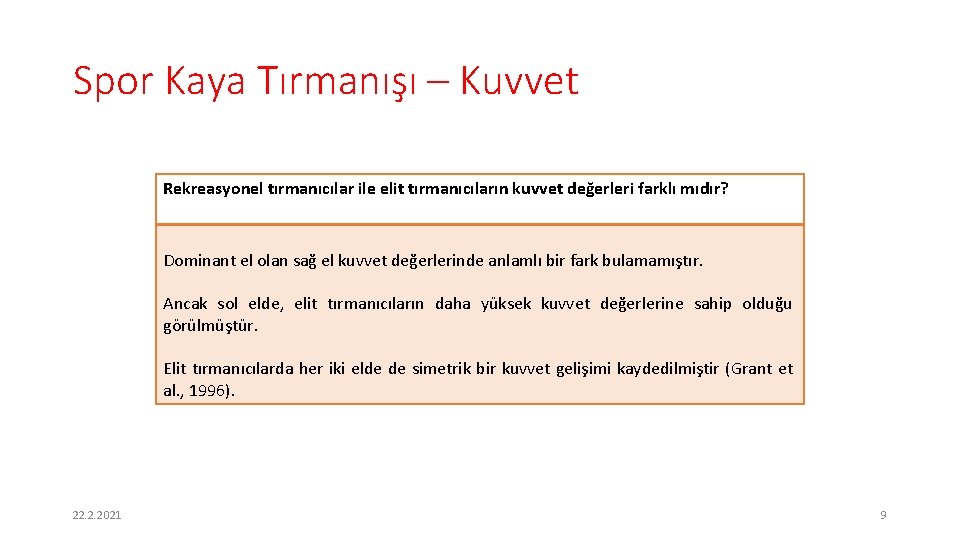 Spor Kaya Tırmanışı – Kuvvet

Rekreasyonel tırmanıcılar ile elit tırmanıcıların kuvvet değerleri farklı mıdır?

Dominant el olan sağ el kuvvet değerlerinde anlamlı bir fark bulamamıştır.

Ancak sol elde, elit tırmanıcıların daha yüksek kuvvet değerlerine sahip olduğu görülmüştür.

Elit tırmanıcılarda her iki elde de simetrik bir kuvvet gelişimi kaydedilmiştir (Grant et al., 1996).

22.2.2021

9